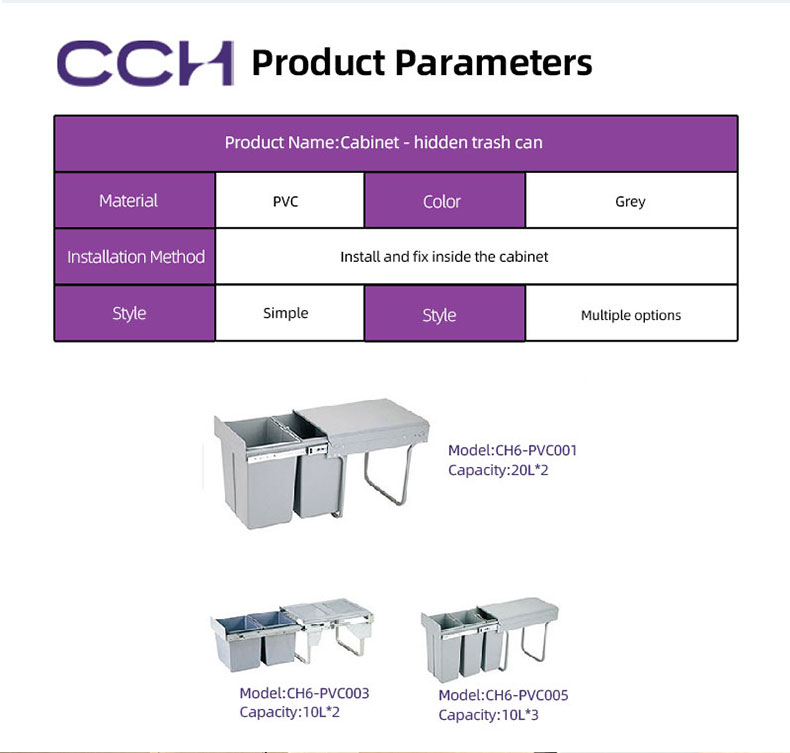 CCH Product Parameters

| Product Name:Cabinet - hidden trash can | | | |
|---|---|---|---|
| Material | PVC | Color | Grey |
| Installation Method | Install and fix inside the cabinet | | |
| Style | Simple | Style | Multiple options |

Model:CH6-PVC001
Capacity:20L*2

Model:CH6-PVC003
Capacity:10L*2

Model:CH6-PVC005
Capacity:10L*3